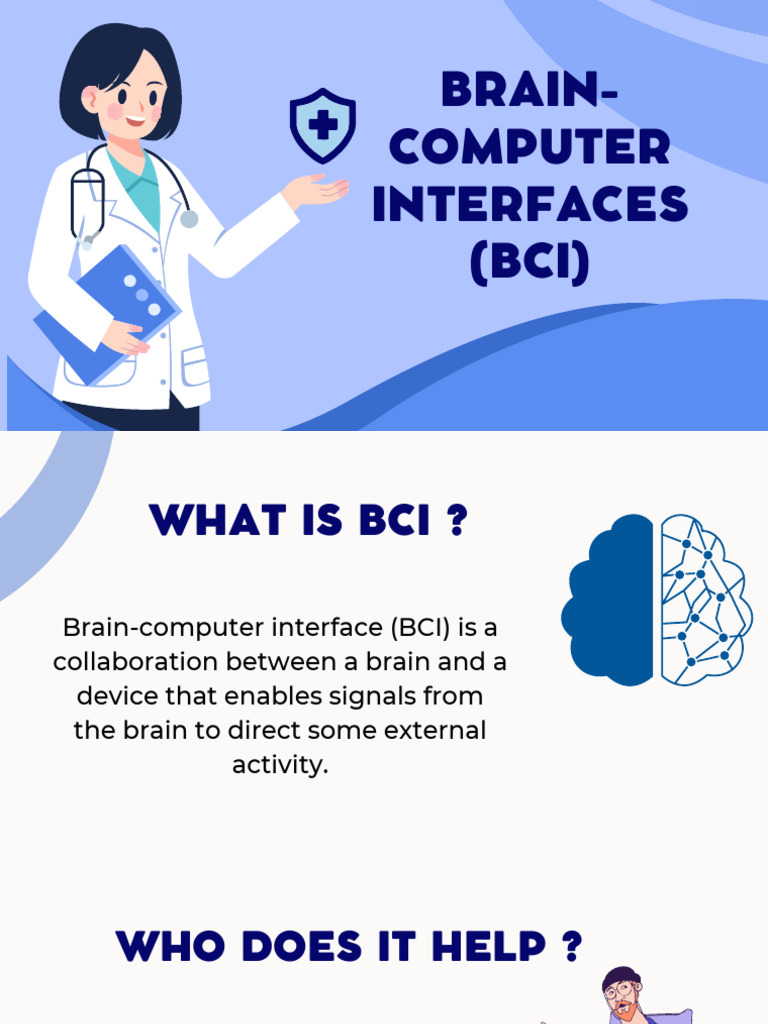 BRAIN-COMPUTER INTERFACES (BCI)

WHAT IS BCI ?

Brain-computer interface (BCI) is a collaboration between a brain and a device that enables signals from the brain to direct some external activity.

WHO DOES IT HELP ?